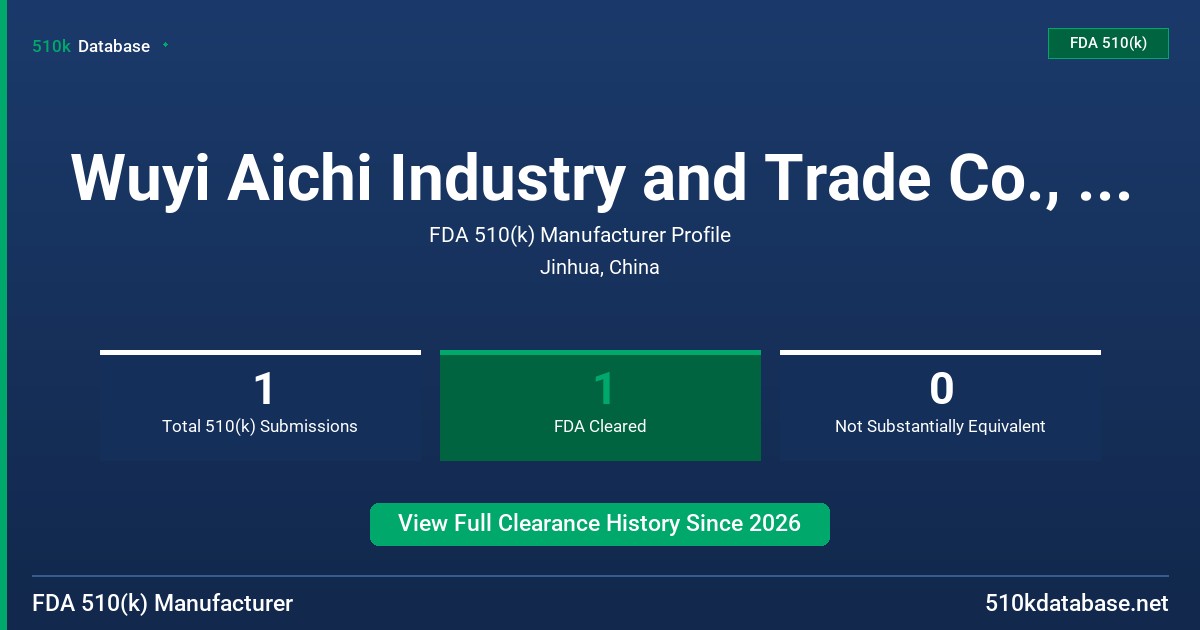 510k Database

FDA 510(k)

Wuyi Aichi Industry and Trade Co., ...

FDA 510(k) Manufacturer Profile

Jinhua, China

1
Total 510(k) Submissions

1
FDA Cleared

0
Not Substantially Equivalent

View Full Clearance History Since 2026

FDA 510(k) Manufacturer

510kdatabase.net